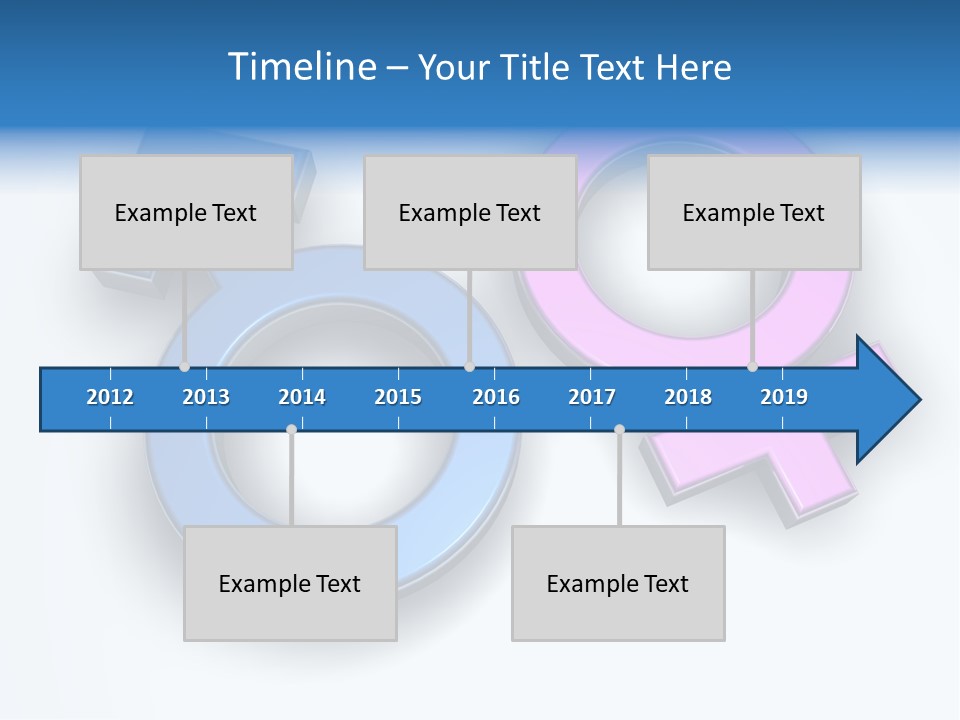 Timeline – Your Title Text Here

Example Text

Example Text

Example Text

2012 2013 2014 2015 2016 2017 2018 2019

Example Text

Example Text